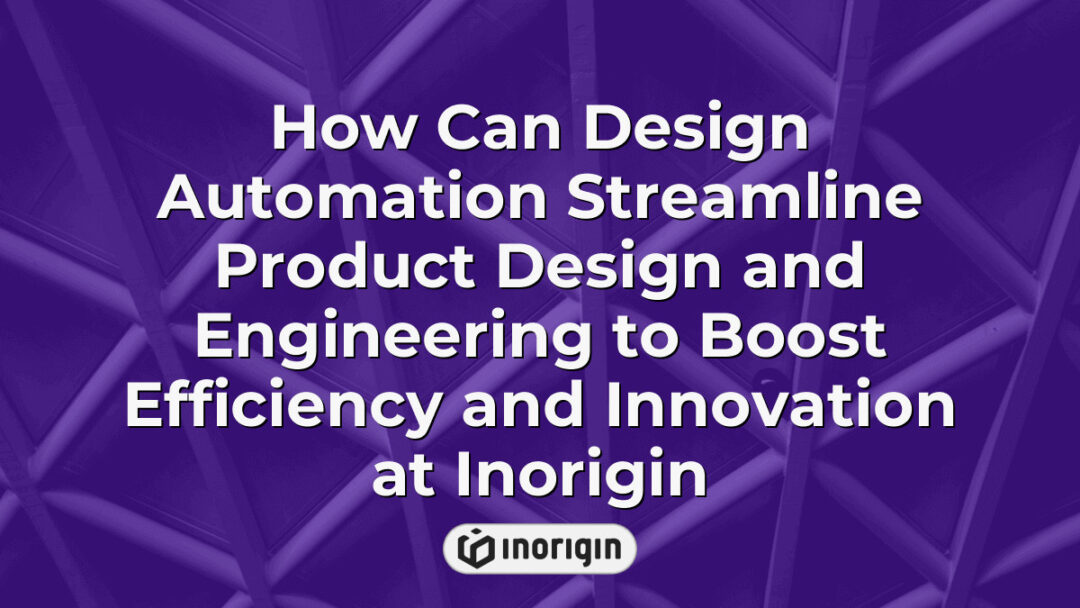 How Can Design Automation Streamline Product Design and Engineering to Boost Efficiency and Innovation at Inorigin

inorigin